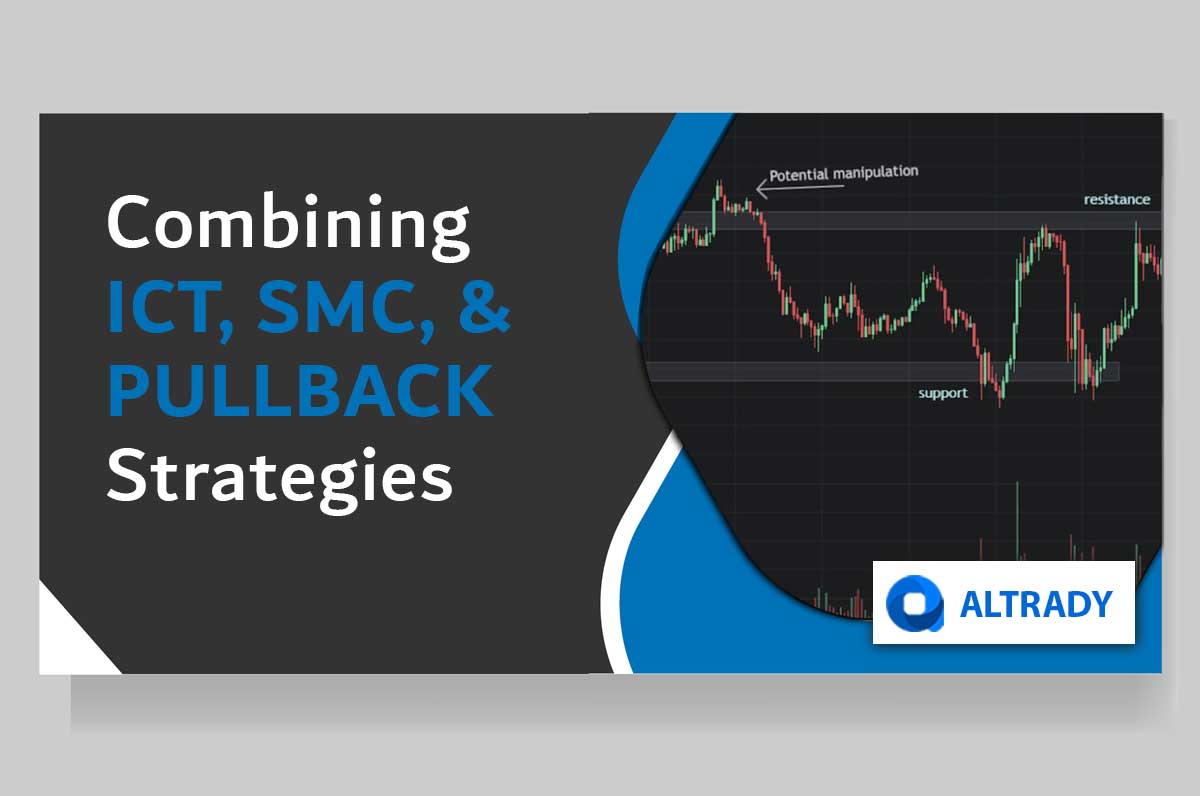 Combining
ICT, SMC, &
PULLBACK
Strategies

Potential manipulation

resistance

support

ALTRADY